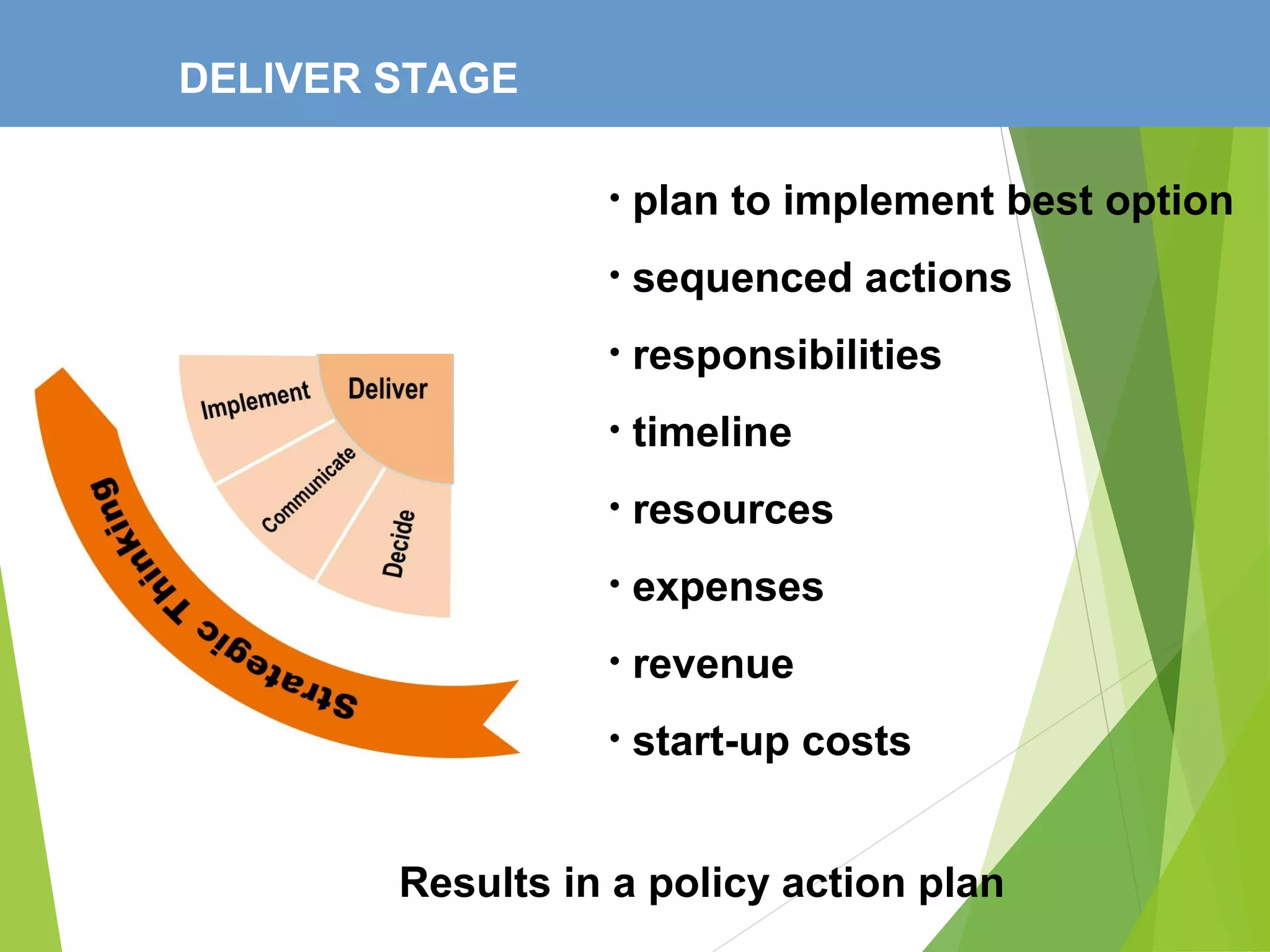 DELIVER STAGE

Implement

Deliver

Communicate

Decide

Strategic Thinking

• plan to implement best option
• sequenced actions
• responsibilities
• timeline
• resources
• expenses
• revenue
• start-up costs

Results in a policy action plan